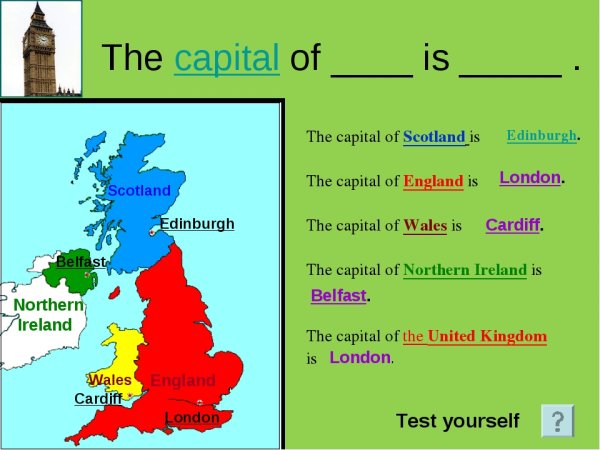 The capital of ____ is _____ .

Scotland

Edinburgh

Belfast

Northern Ireland

Wales

England

Cardiff

London

The capital of Scotland is Edinburgh.

The capital of England is London.

The capital of Wales is Cardiff.

The capital of Northern Ireland is Belfast.

The capital of the United Kingdom is London.

Test yourself

?